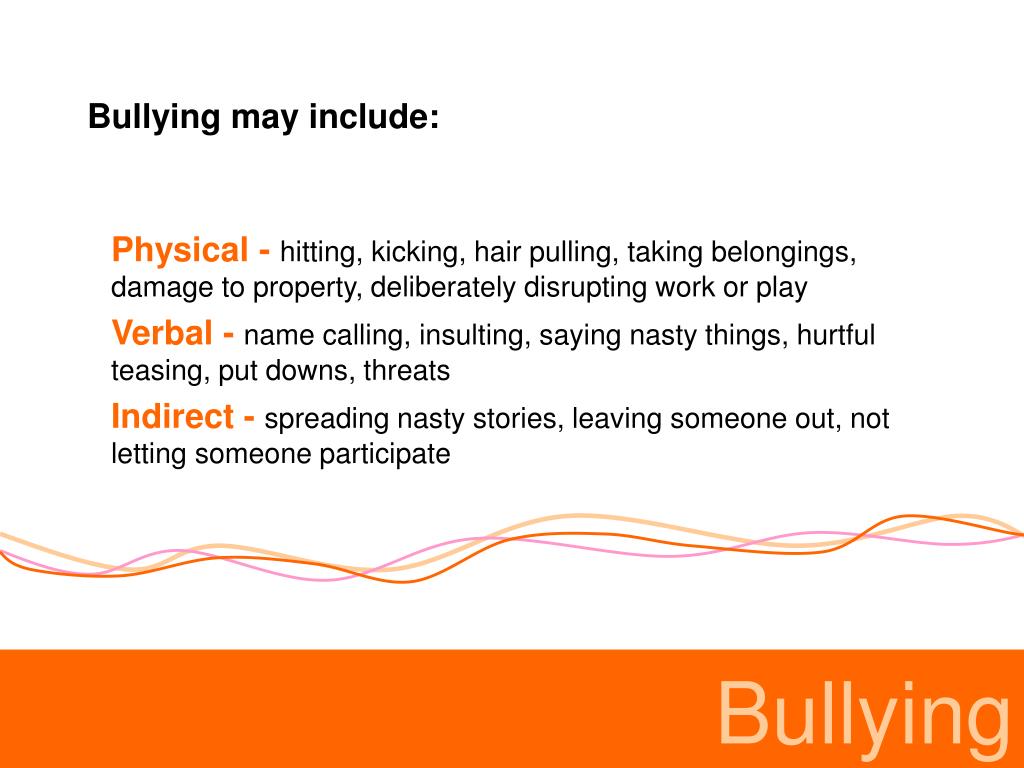 Bullying may include:

Physical - hitting, kicking, hair pulling, taking belongings, damage to property, deliberately disrupting work or play

Verbal - name calling, insulting, saying nasty things, hurtful teasing, put downs, threats

Indirect - spreading nasty stories, leaving someone out, not letting someone participate

Bullying